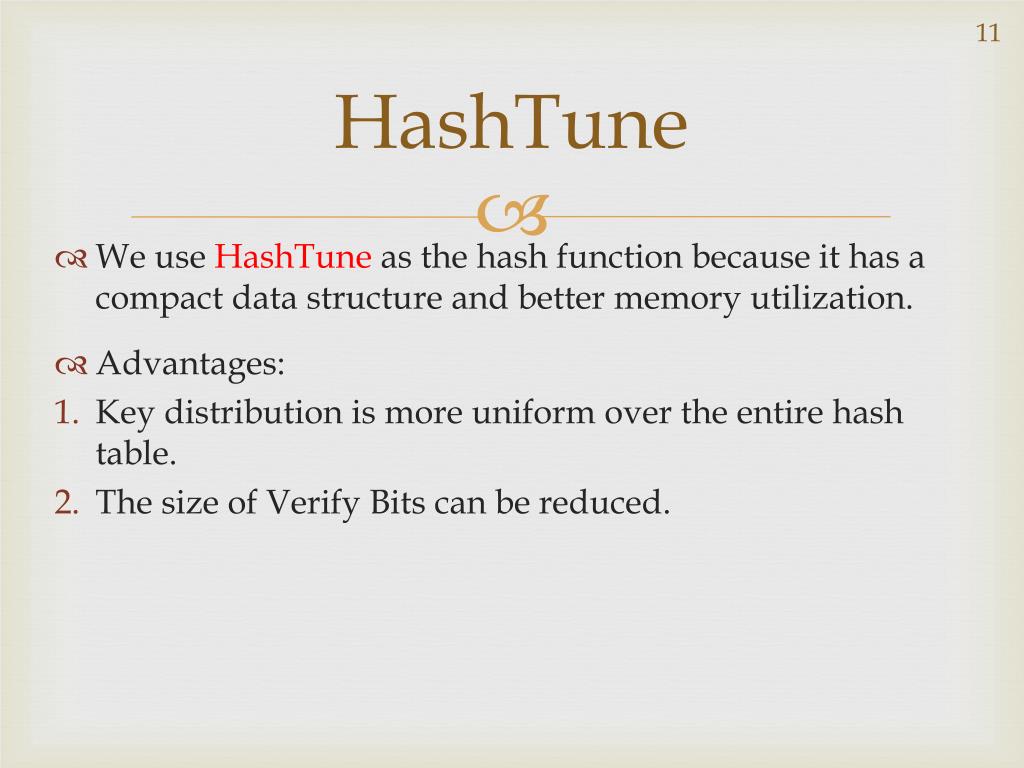 11

HashTune

We use HashTune as the hash function because it has a compact data structure and better memory utilization.

Advantages:
1. Key distribution is more uniform over the entire hash table.
2. The size of Verify Bits can be reduced.